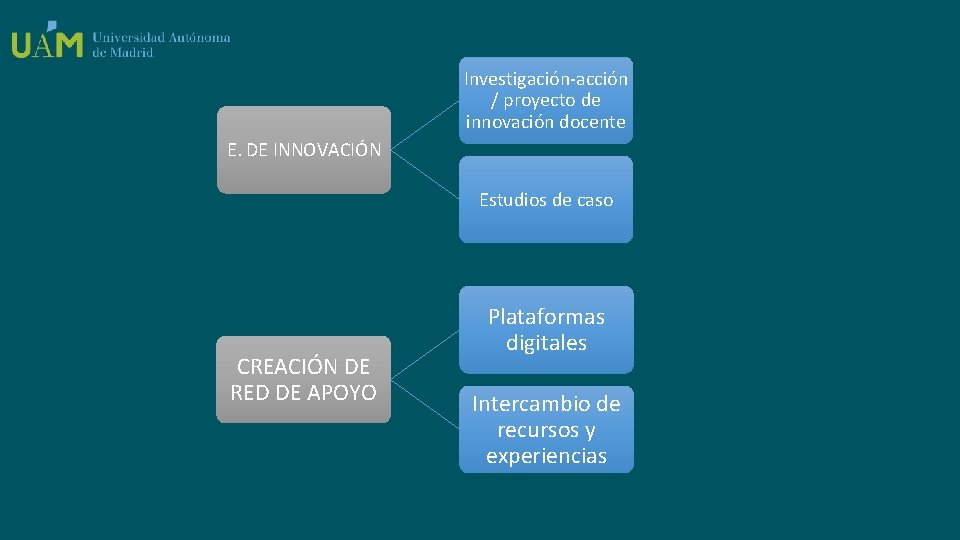 UAM Universidad Autónoma de Madrid

E. DE INNOVACIÓN

Investigación-acción / proyecto de innovación docente

Estudios de caso

CREACIÓN DE RED DE APOYO

Plataformas digitales

Intercambio de recursos y experiencias